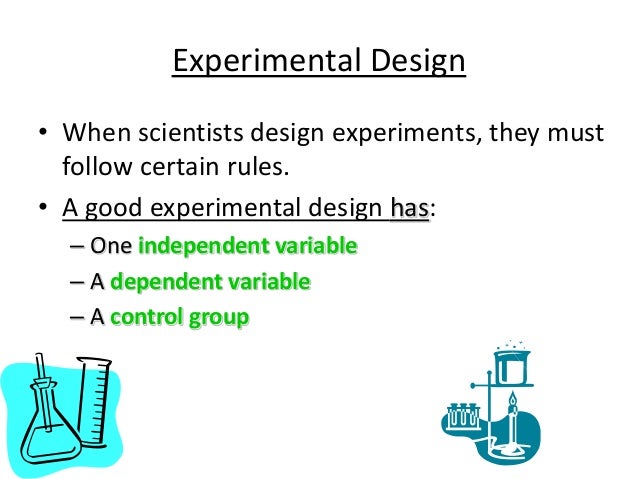 Experimental Design

• When scientists design experiments, they must follow certain rules.

• A good experimental design has:
– One independent variable
– A dependent variable
– A control group